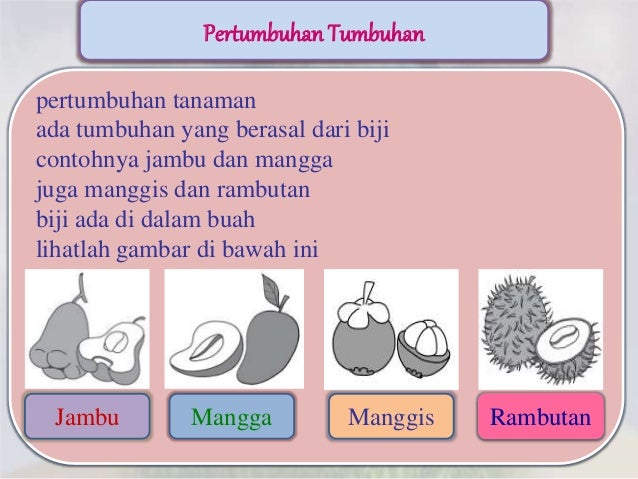 Pertumbuhan Tumbuhan

pertumbuhan tanaman
ada tumbuhan yang berasal dari biji
contohnya jambu dan mangga
juga manggis dan rambutan
biji ada di dalam buah
lihatlah gambar di bawah ini

Jambu

Mangga

Manggis

Rambutan